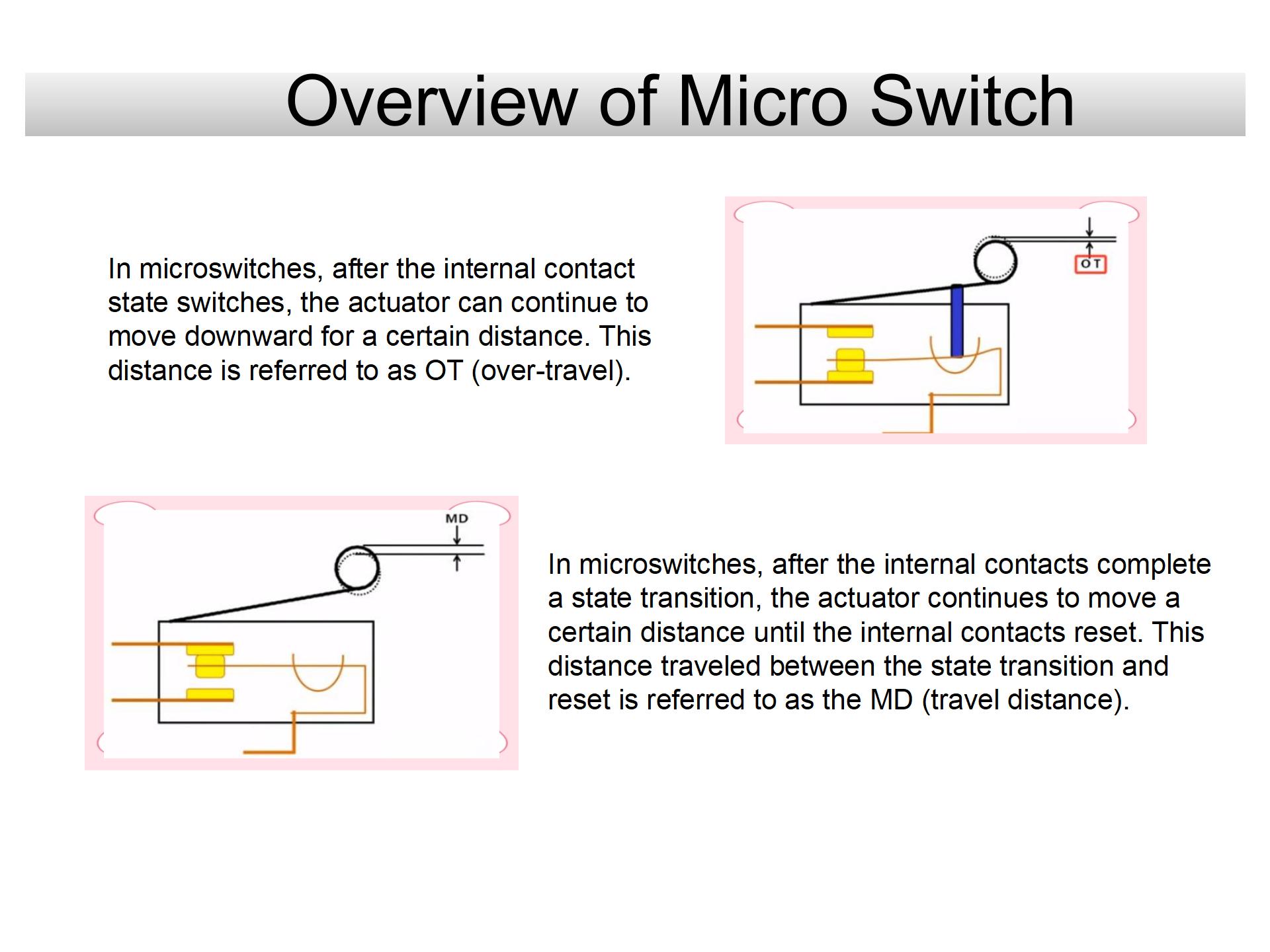 Overview of Micro Switch

In microswitches, after the internal contact state switches, the actuator can continue to move downward for a certain distance. This distance is referred to as OT (over-travel).

OT

MD

In microswitches, after the internal contacts complete a state transition, the actuator continues to move a certain distance until the internal contacts reset. This distance traveled between the state transition and reset is referred to as the MD (travel distance).